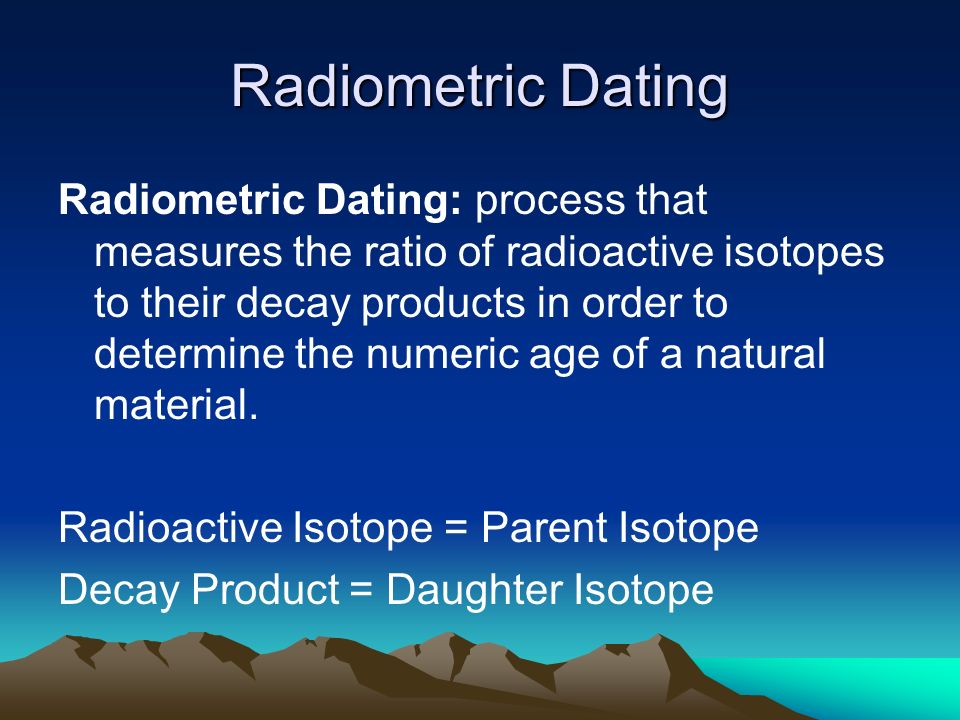 Radiometric Dating

Radiometric Dating: process that measures the ratio of radioactive isotopes to their decay products in order to determine the numeric age of a natural material.

Radioactive Isotope = Parent Isotope

Decay Product = Daughter Isotope